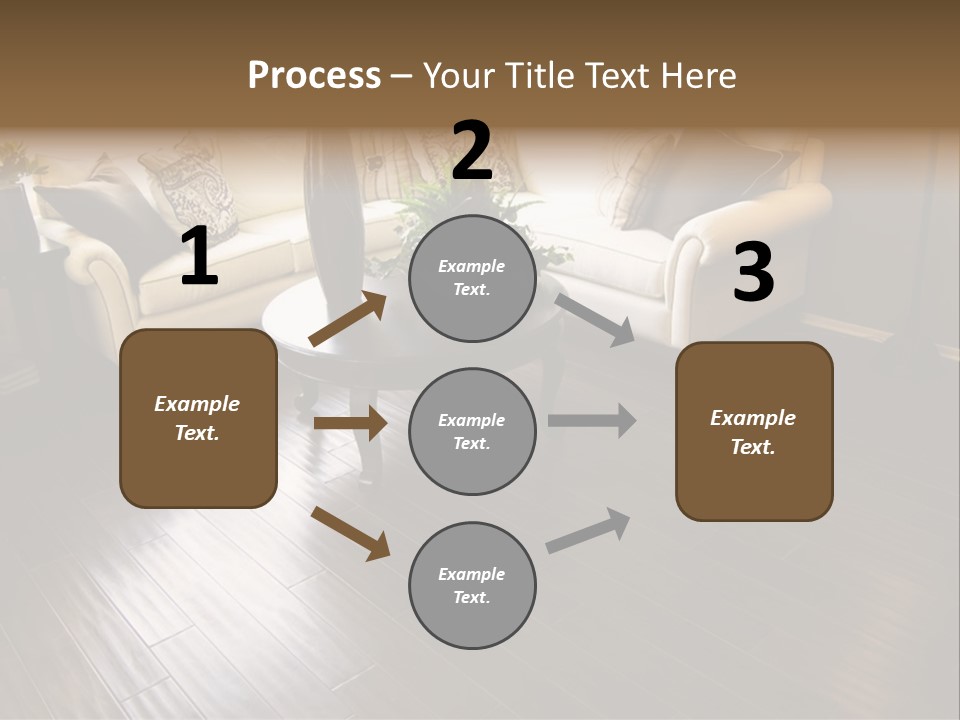 Process – Your Title Text Here

1

Example Text.

2

Example Text.

Example Text.

Example Text.

3

Example Text.